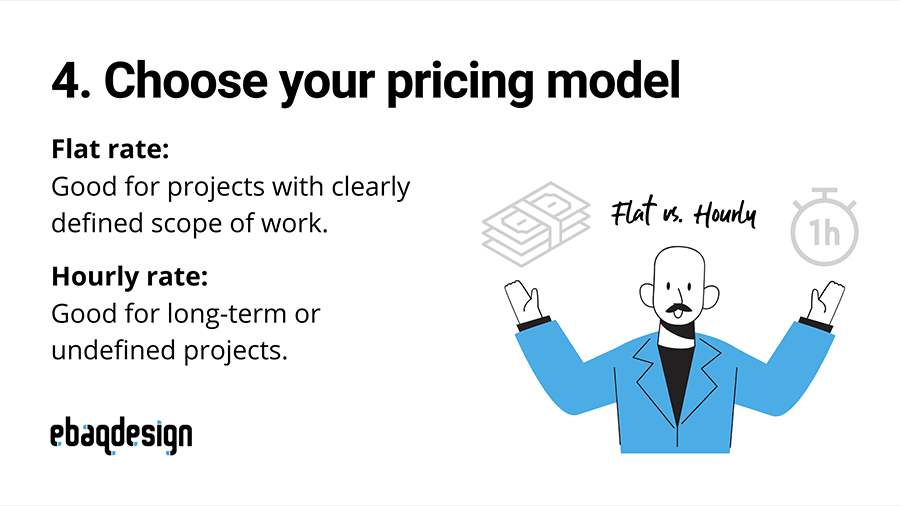 4. Choose your pricing model

Flat rate:
Good for projects with clearly defined scope of work.

Hourly rate:
Good for long-term or undefined projects.

Flat vs. Hourly

1h

ebaqdesign